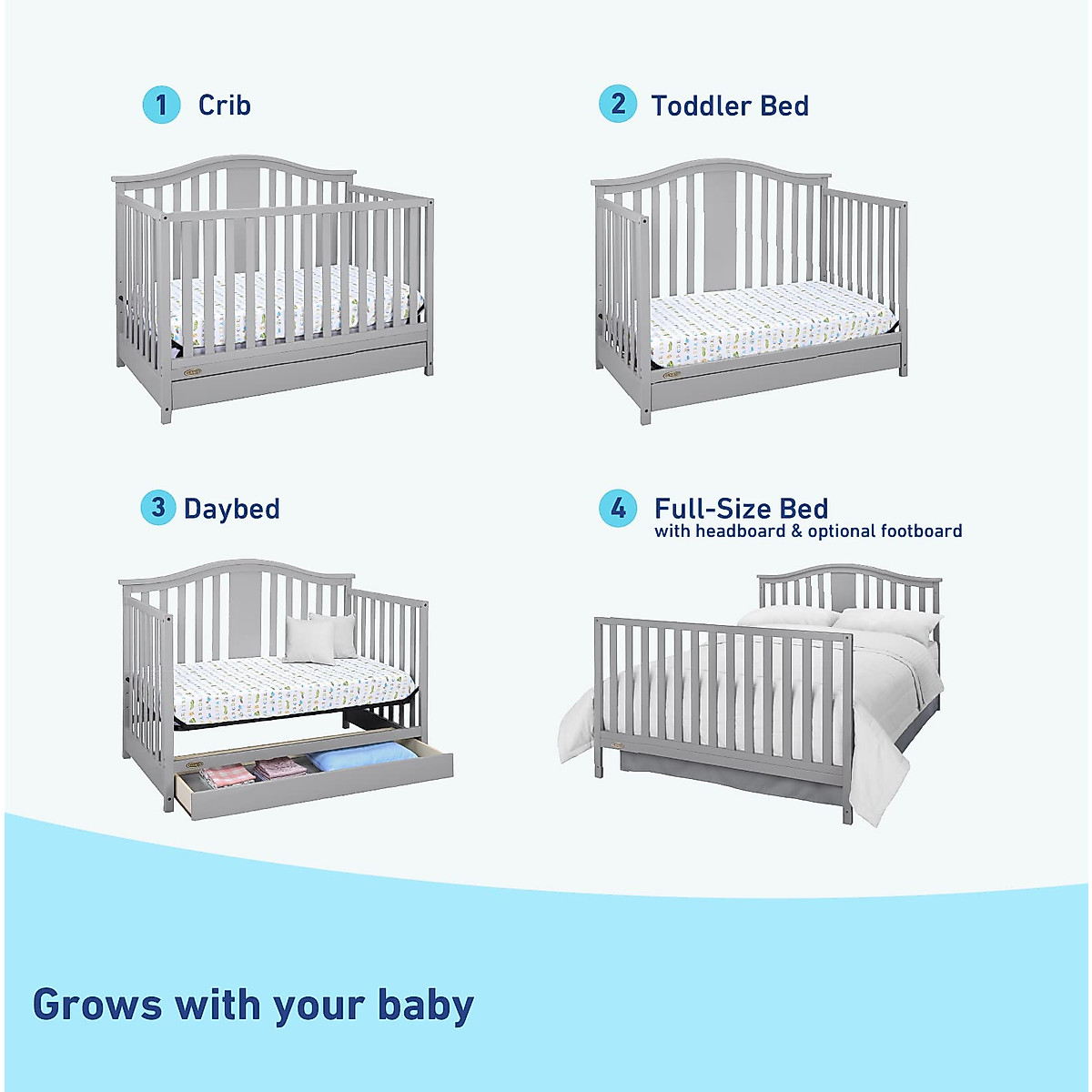 1 Crib

2 Toddler Bed

3 Daybed

4 Full-Size Bed
with headboard & optional footboard

Grows with your baby